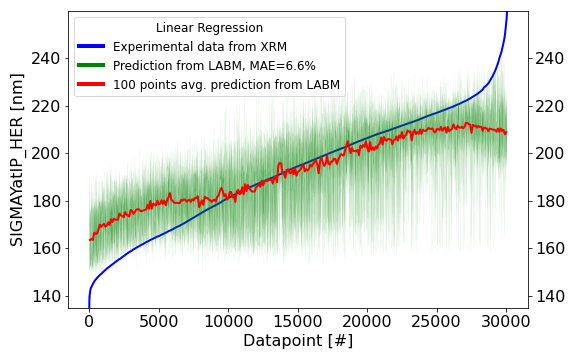 Linear Regression
Experimental data from XRM
Prediction from LABM, MAE=6.6%
100 points avg. prediction from LABM

SIGMAYatIP_HER [nm]

240
220
200
180
160
140

240
220
200
180
160
140

0 5000 10000 15000 20000 25000 30000
Datapoint [#]